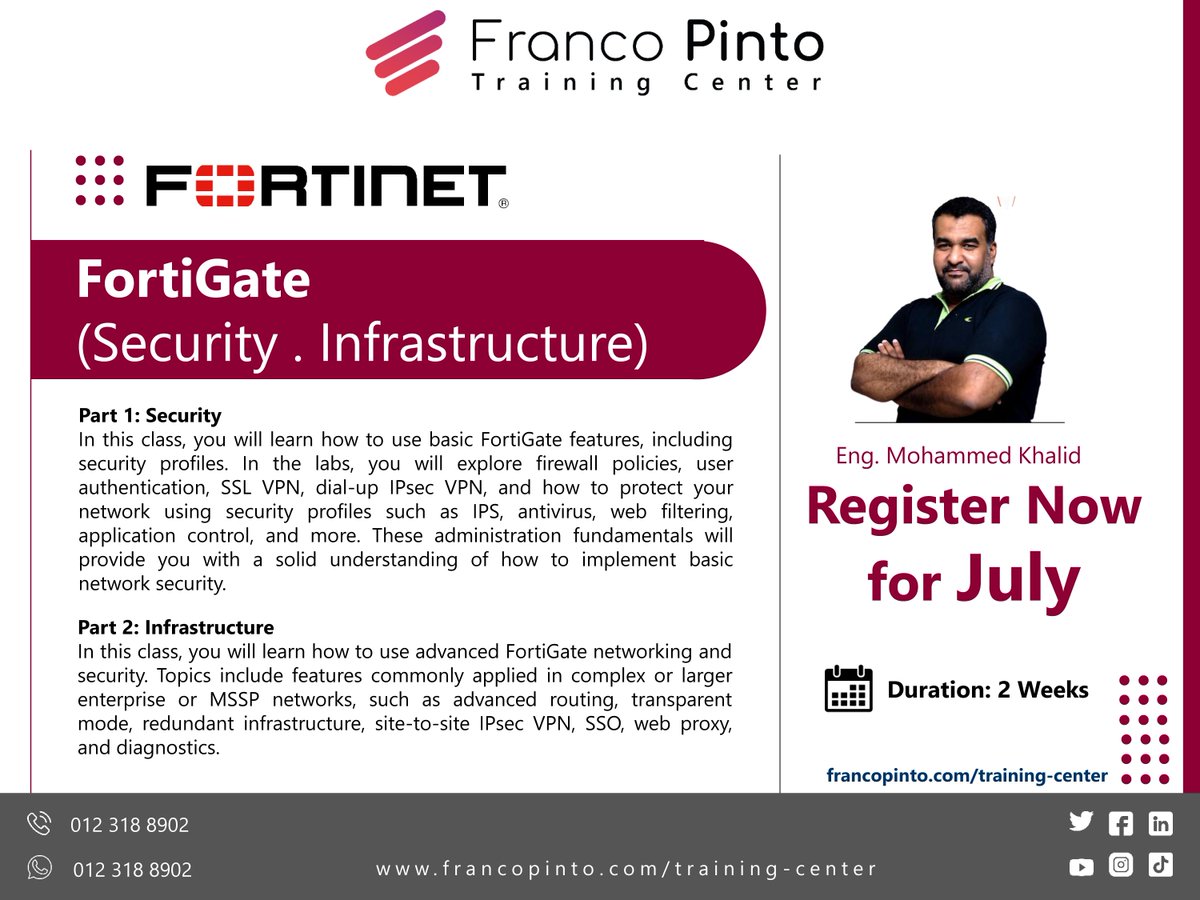 Franco Pinto
Training Center

FORTINET®

FortiGate
(Security . Infrastructure)

Part 1: Security
In this class, you will learn how to use basic FortiGate features, including security profiles. In the labs, you will explore firewall policies, user authentication, SSL VPN, dial-up IPsec VPN, and how to protect your network using security profiles such as IPS, antivirus, web filtering, application control, and more. These administration fundamentals will provide you with a solid understanding of how to implement basic network security.

Part 2: Infrastructure
In this class, you will learn how to use advanced FortiGate networking and security. Topics include features commonly applied in complex or larger enterprise or MSSP networks, such as advanced routing, transparent mode, redundant infrastructure, site-to-site IPsec VPN, SSO, web proxy, and diagnostics.

Eng. Mohammed Khalid

Register Now for July

Duration: 2 Weeks

francopinto.com/training-center

012 318 8902

012 318 8902

www.francopinto.com/training-center